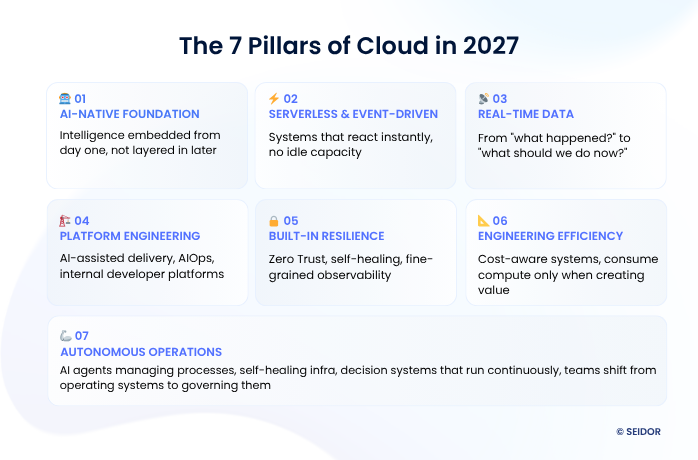 The 7 Pillars of Cloud in 2027

01
AI-NATIVE FOUNDATION
Intelligence embedded from day one, not layered in later

02
SERVERLESS & EVENT-DRIVEN
Systems that react instantly, no idle capacity

03
REAL-TIME DATA
From "what happened?" to "what should we do now?"

04
PLATFORM ENGINEERING
AI-assisted delivery, AIOps, internal developer platforms

05
BUILT-IN RESILIENCE
Zero Trust, self-healing, fine-grained observability

06
ENGINEERING EFFICIENCY
Cost-aware systems, consume compute only when creating value

07
AUTONOMOUS OPERATIONS
AI agents managing processes, self-healing infra, decision systems that run continuously, teams shift from operating systems to governing them

© SEIDOR